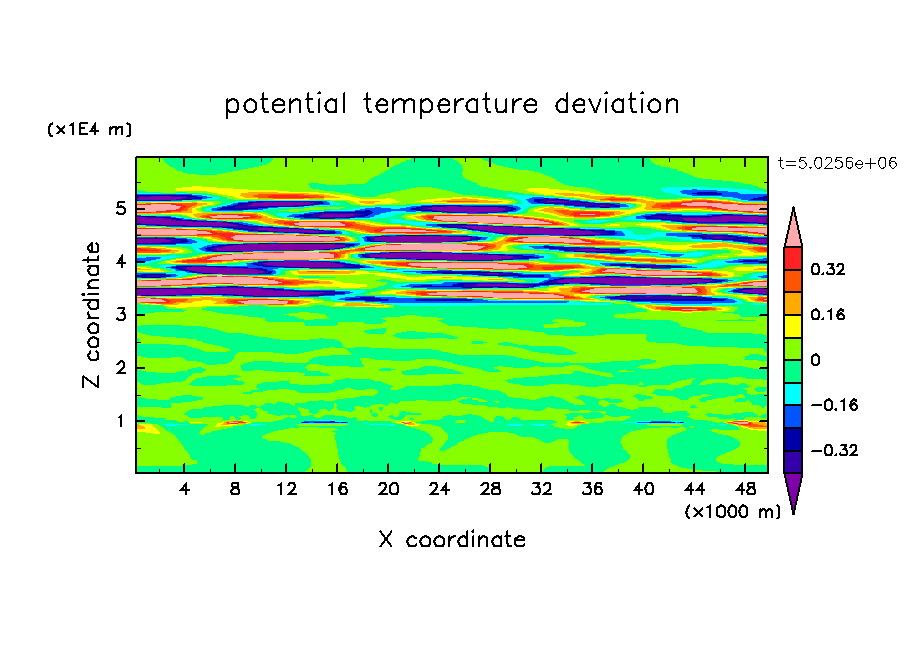 potential temperature deviation

(x1E4 m)

t=5.0256e+06

Z coordinate

5
4
3
2
1

4 8 12 16 20 24 28 32 36 40 44 48

(x1000 m)

X coordinate

0.32
0.16
0
−0.16
−0.32